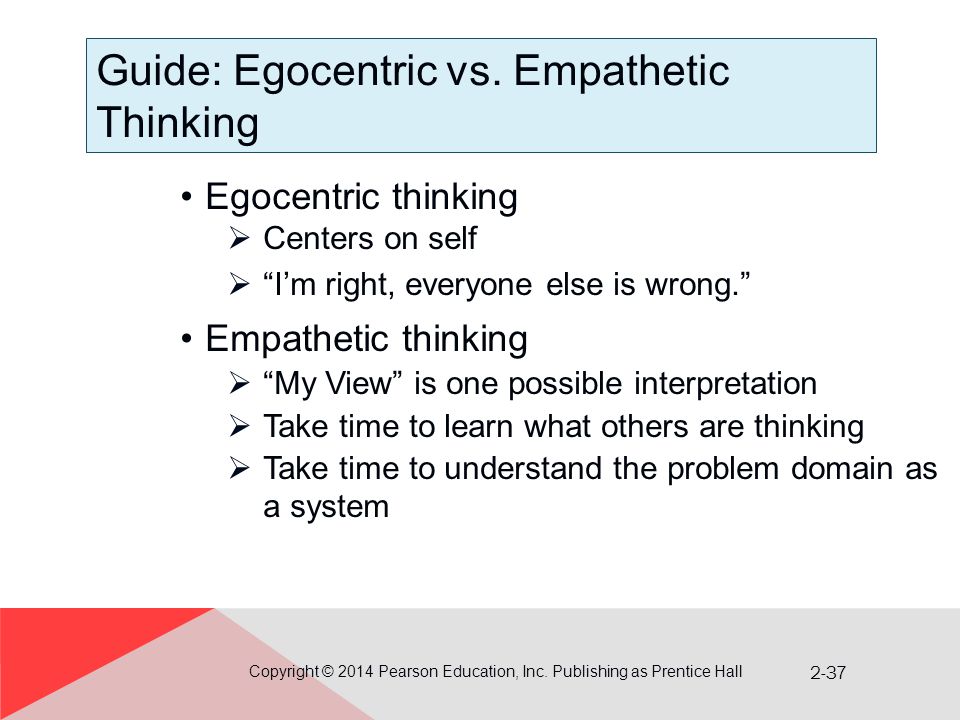 Guide: Egocentric vs. Empathetic Thinking

• Egocentric thinking
➢ Centers on self
➢ “I’m right, everyone else is wrong.”

• Empathetic thinking
➢ “My View” is one possible interpretation
➢ Take time to learn what others are thinking
➢ Take time to understand the problem domain as a system

Copyright © 2014 Pearson Education, Inc. Publishing as Prentice Hall

2-37